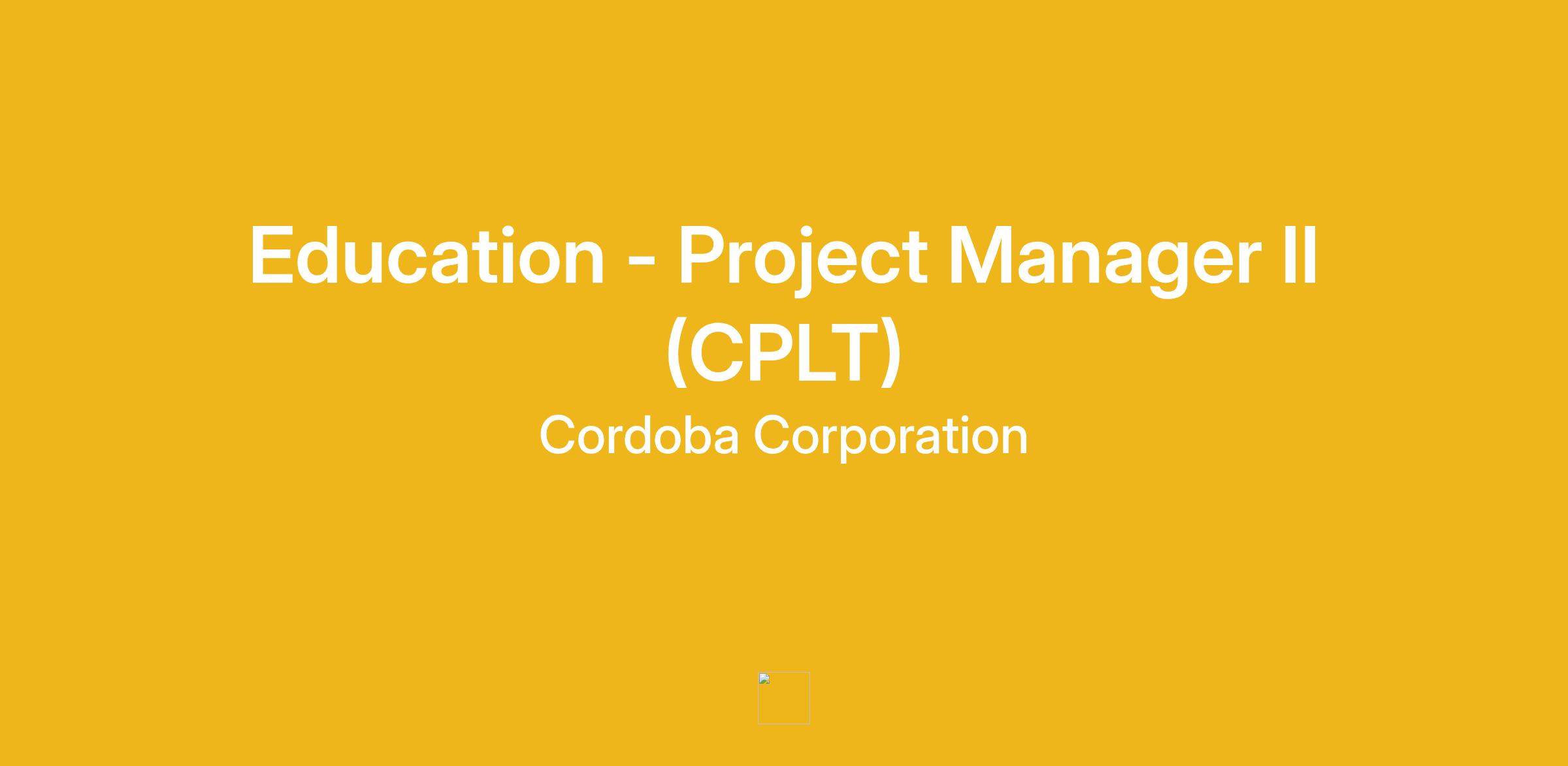 Education - Project Manager II (CPLT)

Cordoba Corporation